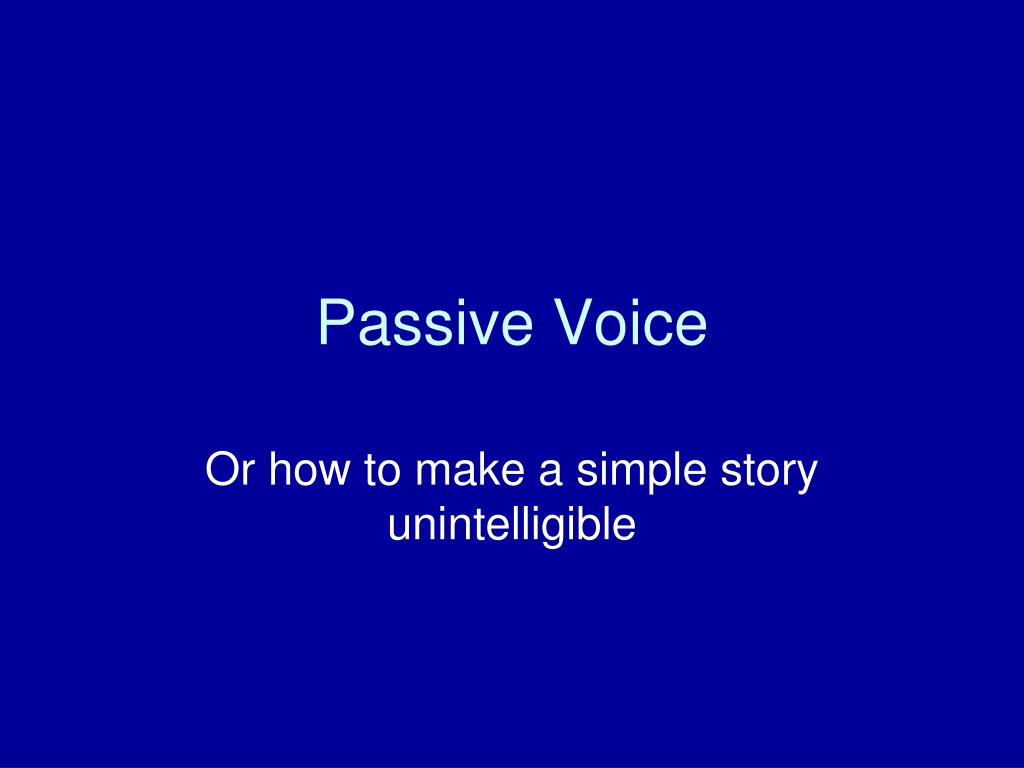 Passive Voice

Or how to make a simple story unintelligible